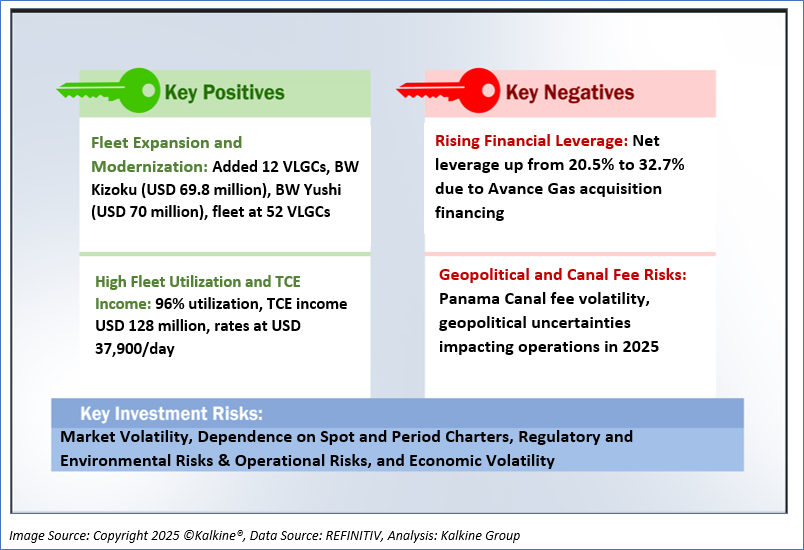 Key Positives

Fleet Expansion and Modernization: Added 12 VLGCs, BW Kizoku (USD 69.8 million), BW Yushi (USD 70 million), fleet at 52 VLGCs

High Fleet Utilization and TCE Income: 96% utilization, TCE income USD 128 million, rates at USD 37,900/day

Key Negatives

Rising Financial Leverage: Net leverage up from 20.5% to 32.7% due to Avance Gas acquisition financing

Geopolitical and Canal Fee Risks: Panama Canal fee volatility, geopolitical uncertainties impacting operations in 2025

Key Investment Risks:

Market Volatility, Dependence on Spot and Period Charters, Regulatory and Environmental Risks & Operational Risks, and Economic Volatility

Image Source: Copyright 2025 ©Kalkine®, Data Source: REFINITIV, Analysis: Kalkine Group